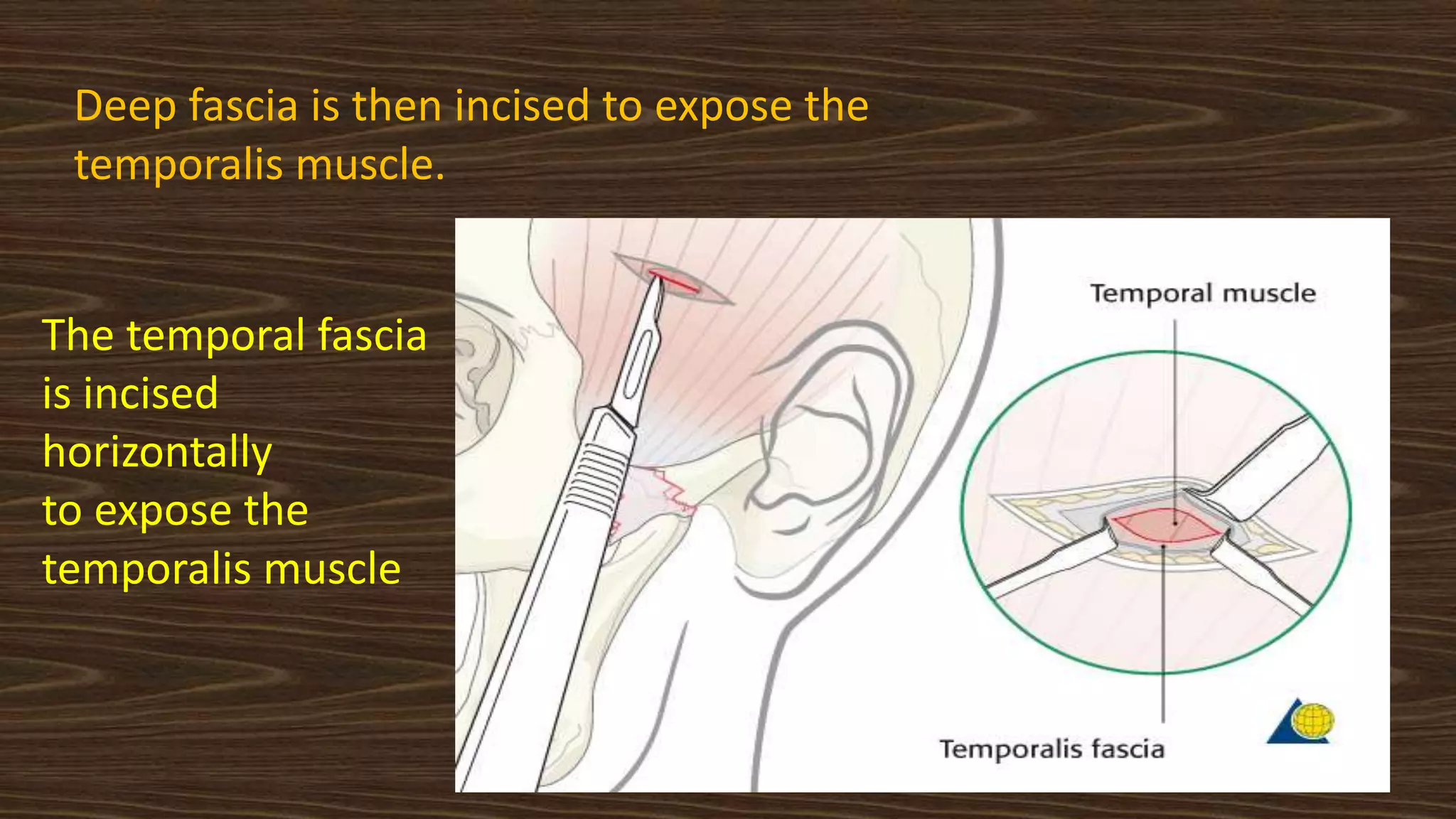 Deep fascia is then incised to expose the temporalis muscle.

The temporal fascia is incised horizontally to expose the temporalis muscle

Temporal muscle

Temporalis fascia